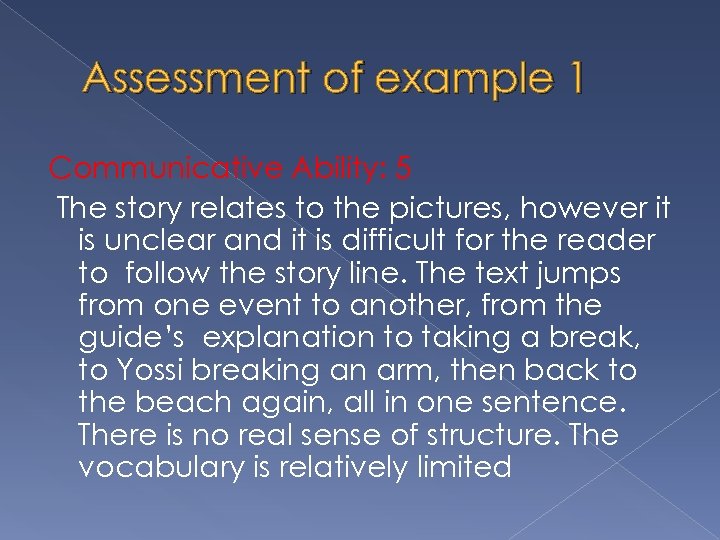 Assessment of example 1

Communicative Ability: 5

The story relates to the pictures, however it is unclear and it is difficult for the reader to follow the story line. The text jumps from one event to another, from the guide's explanation to taking a break, to Yossi breaking an arm, then back to the beach again, all in one sentence. There is no real sense of structure. The vocabulary is relatively limited